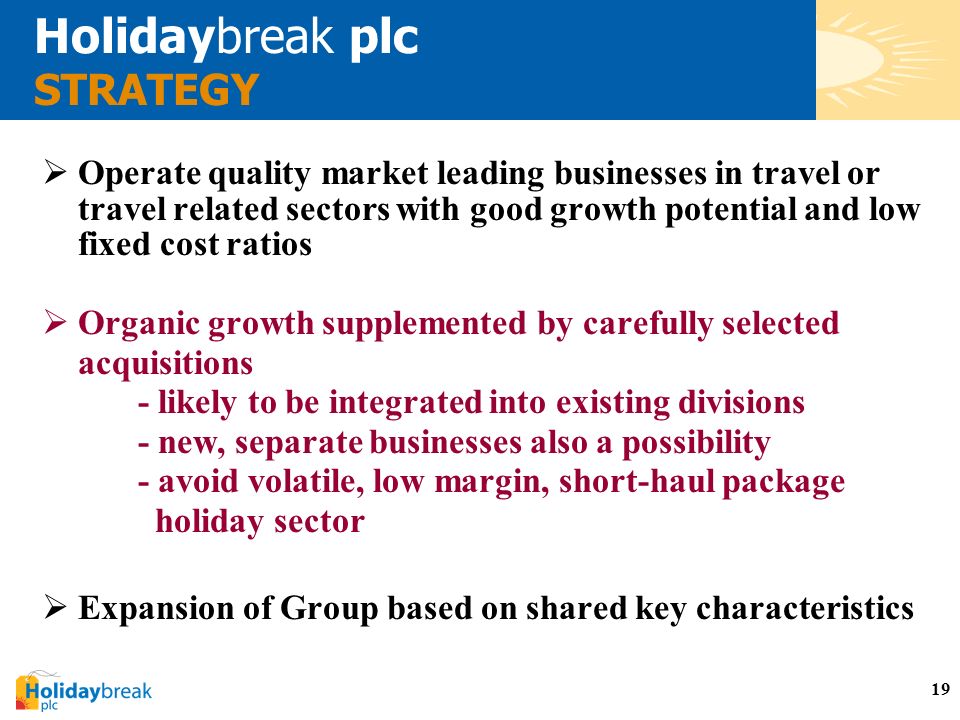 Holidaybreak plc
STRATEGY

➢ Operate quality market leading businesses in travel or travel related sectors with good growth potential and low fixed cost ratios

➢ Organic growth supplemented by carefully selected acquisitions
- likely to be integrated into existing divisions
- new, separate businesses also a possibility
- avoid volatile, low margin, short-haul package holiday sector

➢ Expansion of Group based on shared key characteristics

Holidaybreak plc

19